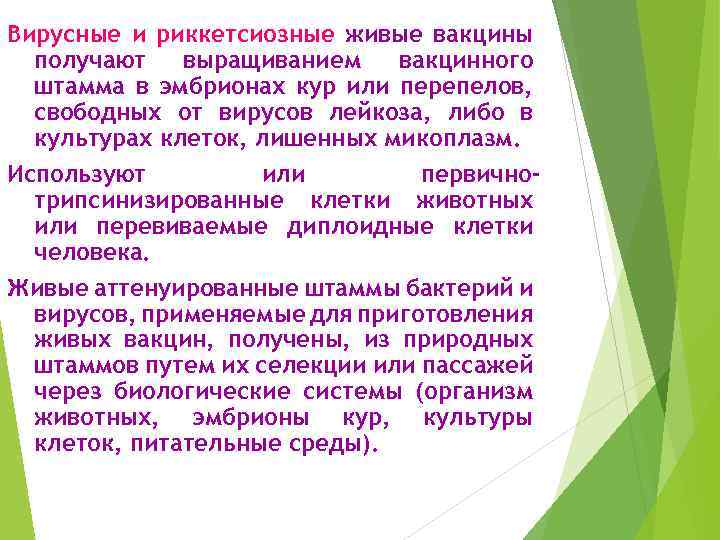 Вирусные и риккетсиозные живые вакцины получают выращиванием вакцинного штамма в эмбрионах кур или перепелов, свободных от вирусов лейкоза, либо в культурах клеток, лишенных микоплазм.

Используют или первично-трипсинизированные клетки животных или перевиваемые диплоидные клетки человека.

Живые аттенуированные штаммы бактерий и вирусов, применяемые для приготовления живых вакцин, получены, из природных штаммов путем их селекции или пассажей через биологические системы (организм животных, эмбрионы кур, культуры клеток, питательные среды).